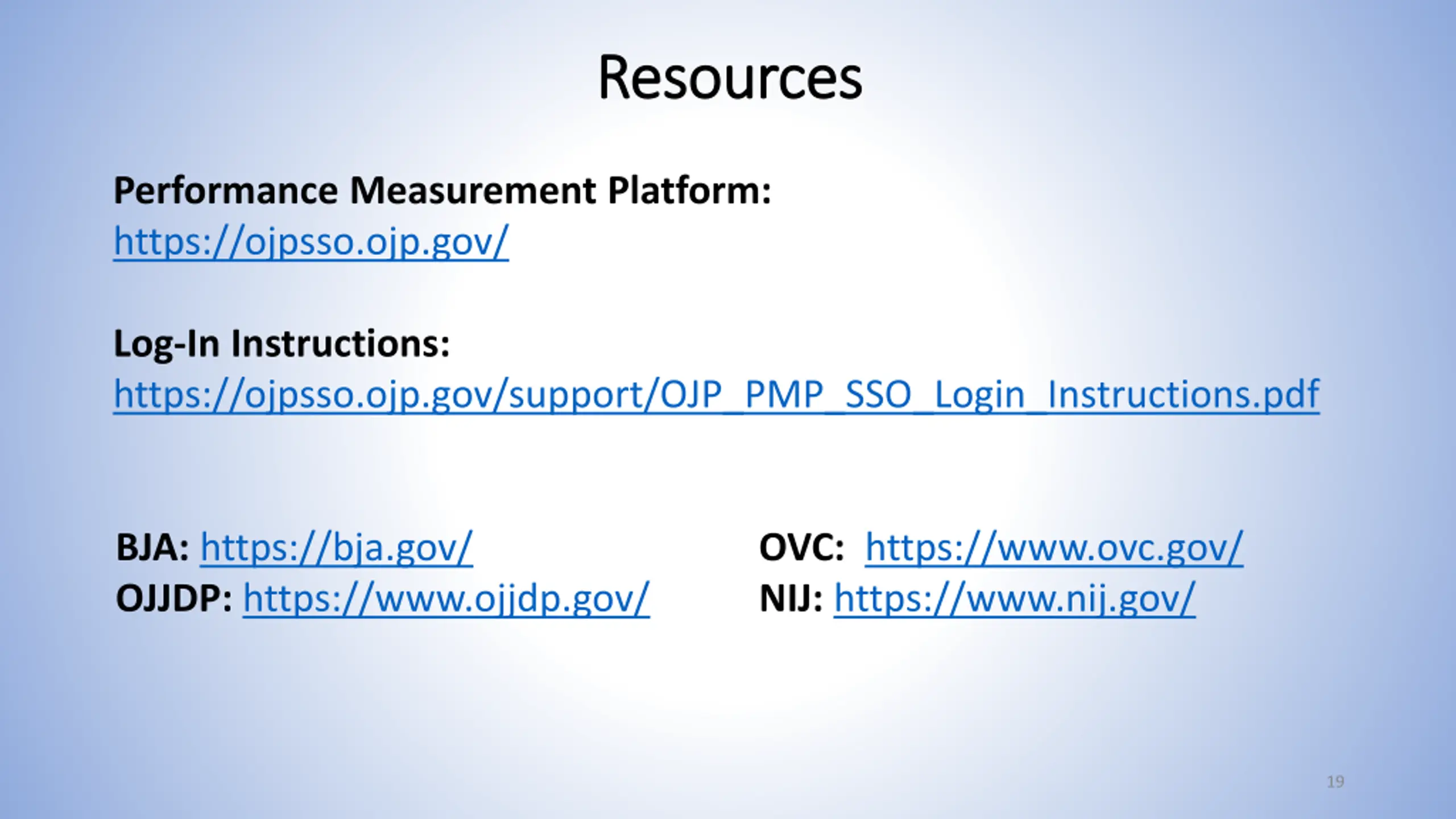 Resources

Performance Measurement Platform:
https://ojpsso.ojp.gov/

Log-In Instructions:
https://ojpsso.ojp.gov/support/OJP_PMP_SSO_Login_Instructions.pdf

BJA: https://bja.gov/
OJJDP: https://www.ojjdp.gov/

OVC: https://www.ovc.gov/
NIJ: https://www.nij.gov/

19